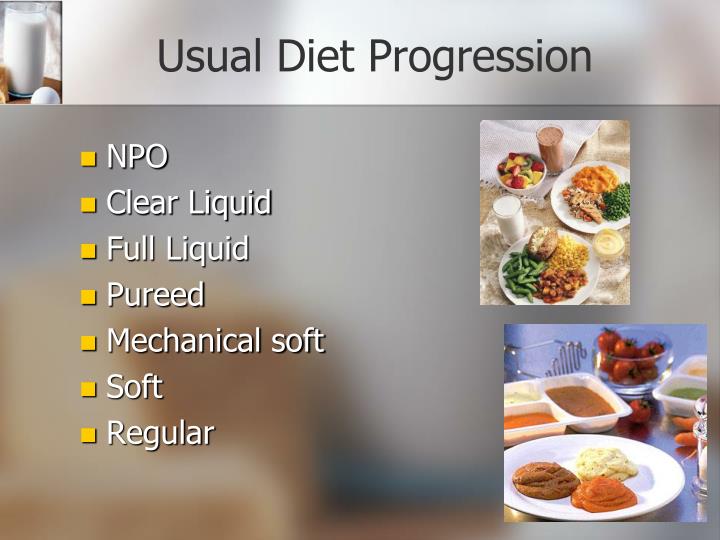 Usual Diet Progression

- NPO
- Clear Liquid
- Full Liquid
- Pureed
- Mechanical soft
- Soft
- Regular